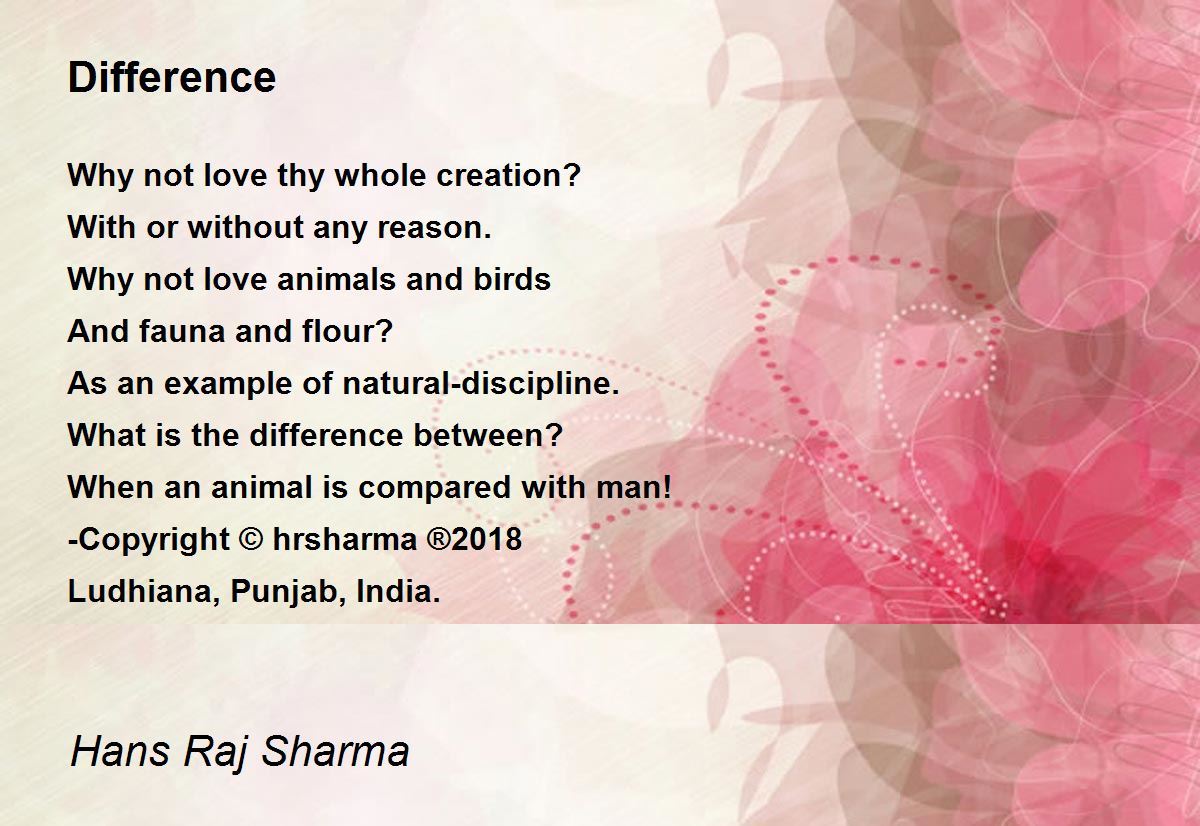 Difference

Why not love thy whole creation?
With or without any reason.
Why not love animals and birds
And fauna and flour?
As an example of natural-discipline.
What is the difference between?
When an animal is compared with man!
-Copyright © hrsharma ®2018
Ludhiana, Punjab, India.

Hans Raj Sharma